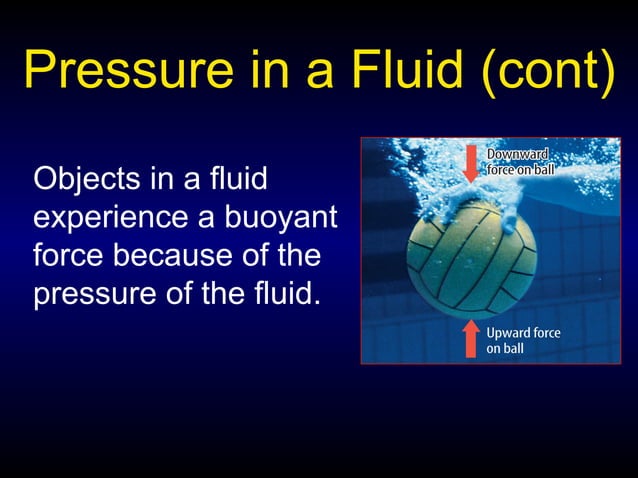 Pressure in a Fluid (cont)

Objects in a fluid experience a buoyant force because of the pressure of the fluid.

Downward force on ball

Upward force on ball